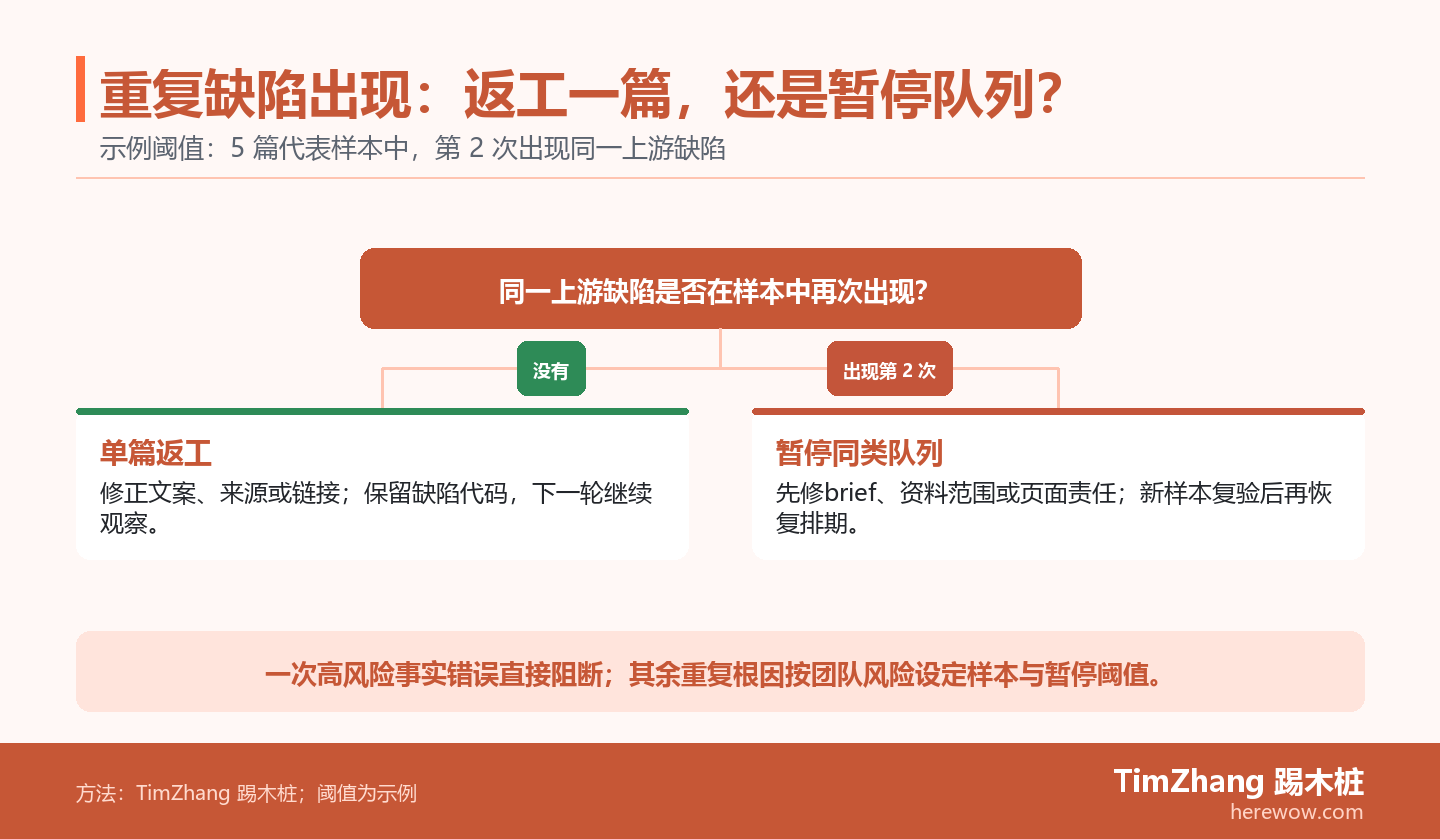 重复缺陷出现：返工一篇，还是暂停队列？
示例阈值：5 篇代表样本中，第 2 次出现同一上游缺陷

同一上游缺陷是否在样本中再次出现？

没有

出现第 2 次

单篇返工
修正文案、来源或链接；保留缺陷代码，下一轮继续观察。

暂停同类队列
先修brief、资料范围或页面责任；新样本复验后再恢复排期。

一次高风险事实错误直接阻断；其余重复根因按团队风险设定样本与暂停阈值。

方法：TimZhang 踢木桩；阈值为示例

TimZhang 踢木桩
herewow.com